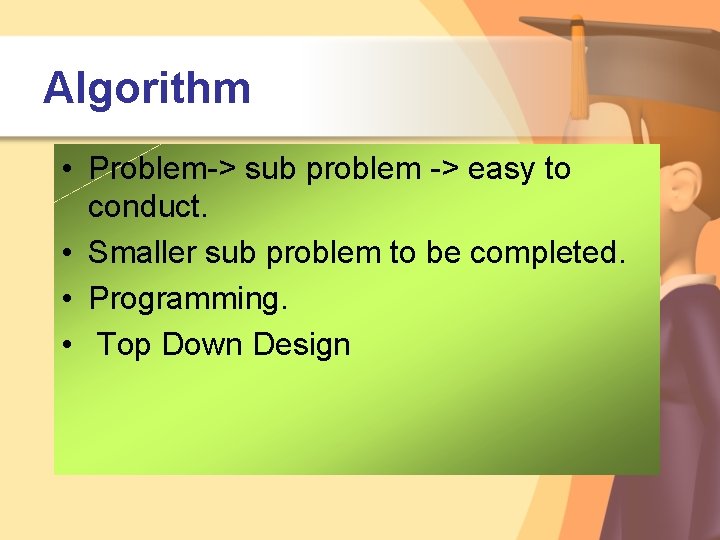 Algorithm

• Problem-> sub problem -> easy to conduct.
• Smaller sub problem to be completed.
• Programming.
• Top Down Design